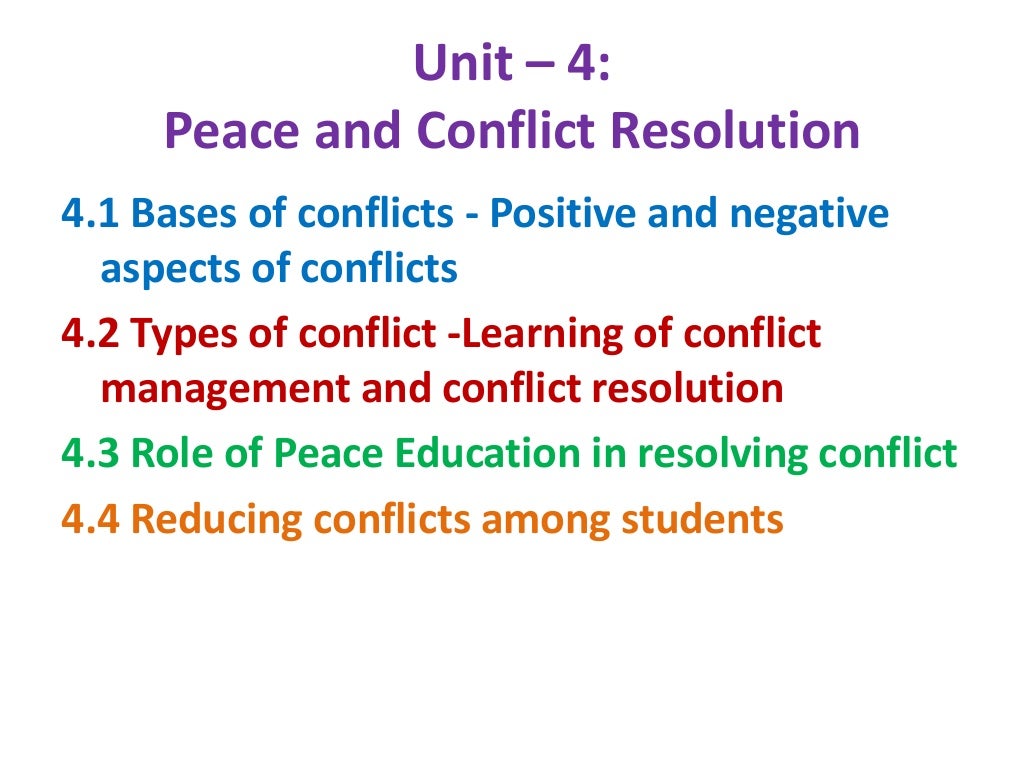 Unit – 4:
Peace and Conflict Resolution

4.1 Bases of conflicts - Positive and negative aspects of conflicts

4.2 Types of conflict -Learning of conflict management and conflict resolution

4.3 Role of Peace Education in resolving conflict

4.4 Reducing conflicts among students